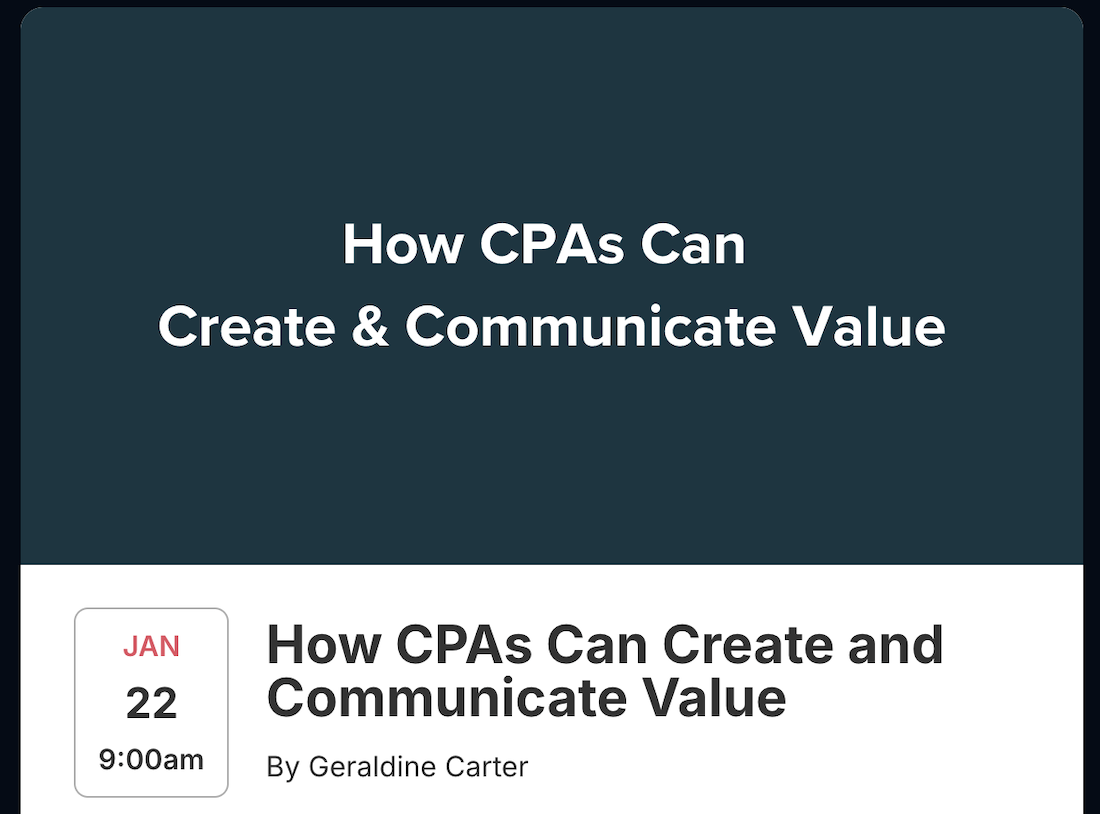 How CPAs Can
Create & Communicate Value

JAN
22
9:00am

How CPAs Can Create and Communicate Value

By Geraldine Carter